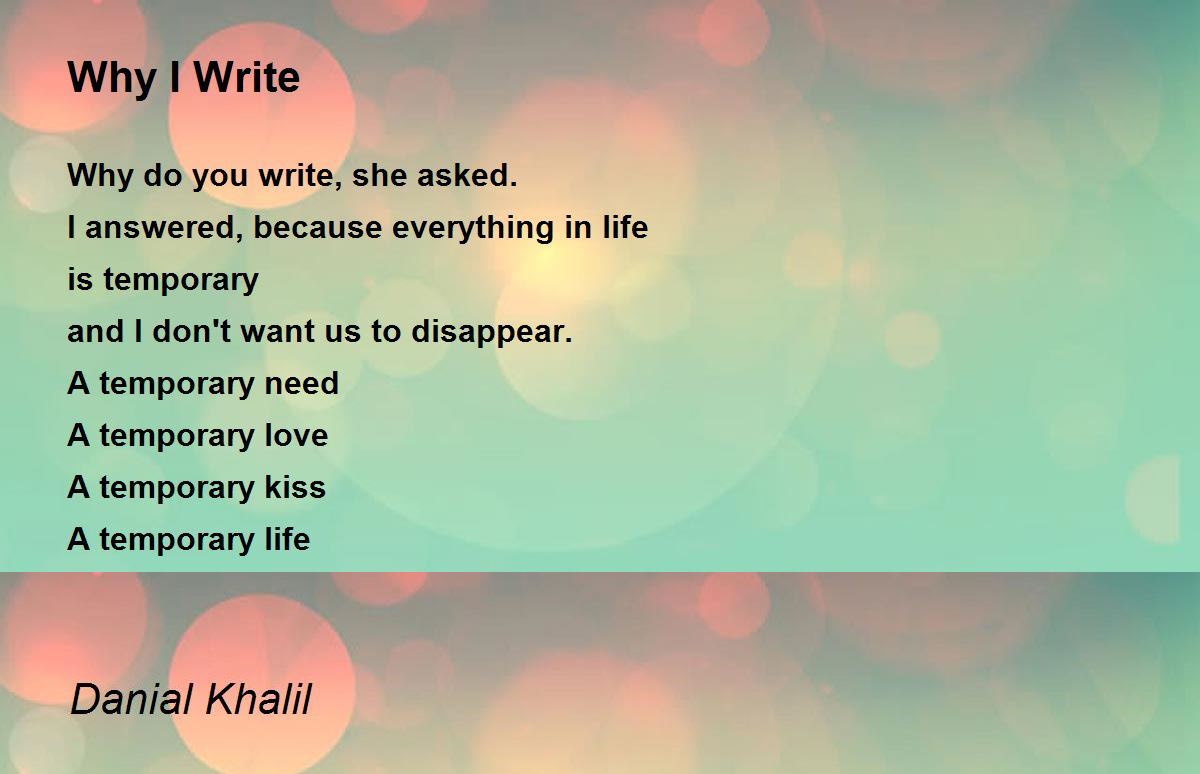 Why I Write

Why do you write, she asked.
I answered, because everything in life
is temporary
and I don't want us to disappear.
A temporary need
A temporary love
A temporary kiss
A temporary life

Danial Khalil